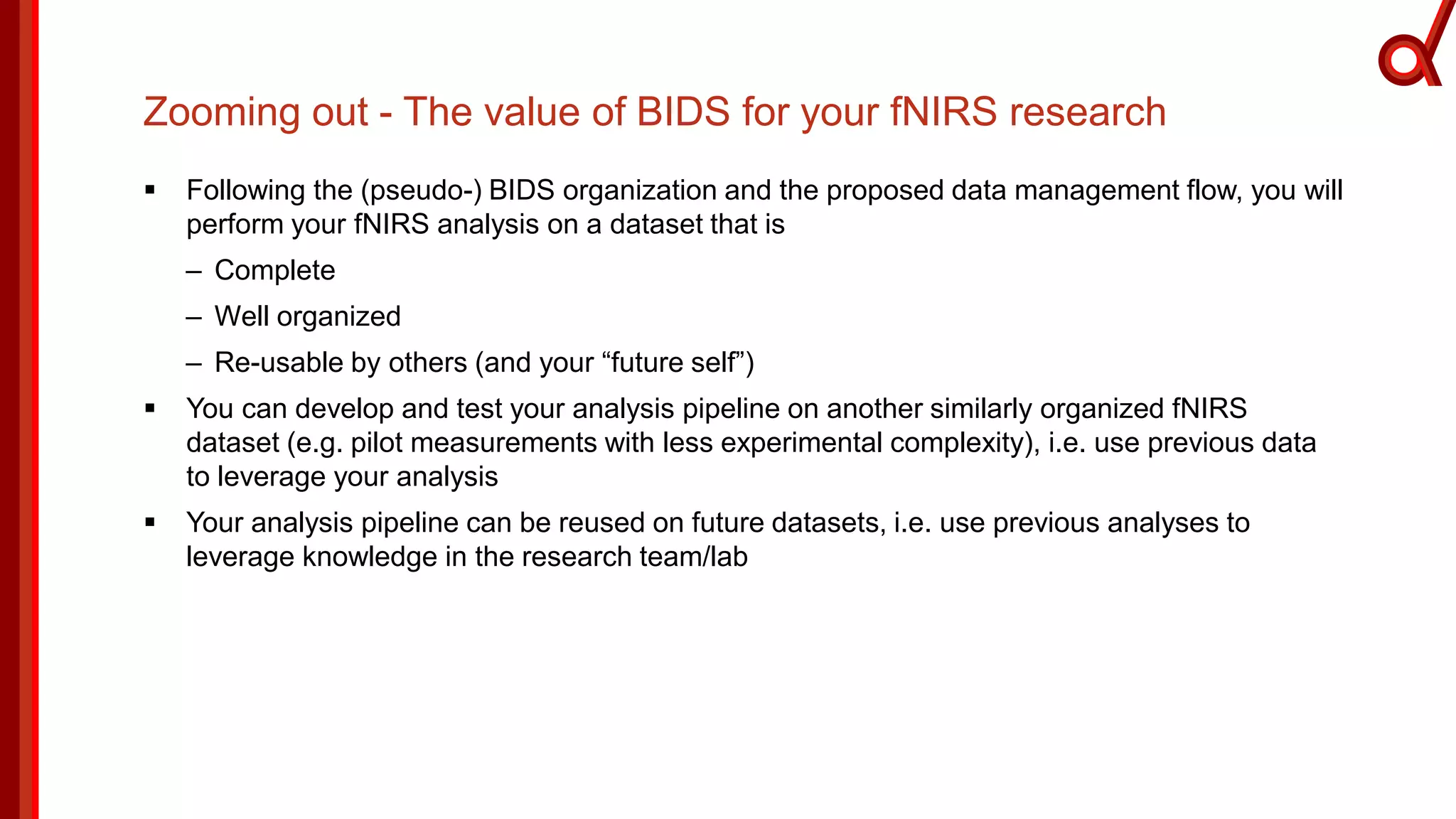 Zooming out - The value of BIDS for your fNIRS research

▪ Following the (pseudo-) BIDS organization and the proposed data management flow, you will perform your fNIRS analysis on a dataset that is

– Complete

– Well organized

– Re-usable by others (and your “future self”)

▪ You can develop and test your analysis pipeline on another similarly organized fNIRS dataset (e.g. pilot measurements with less experimental complexity), i.e. use previous data to leverage your analysis

▪ Your analysis pipeline can be reused on future datasets, i.e. use previous analyses to leverage knowledge in the research team/lab